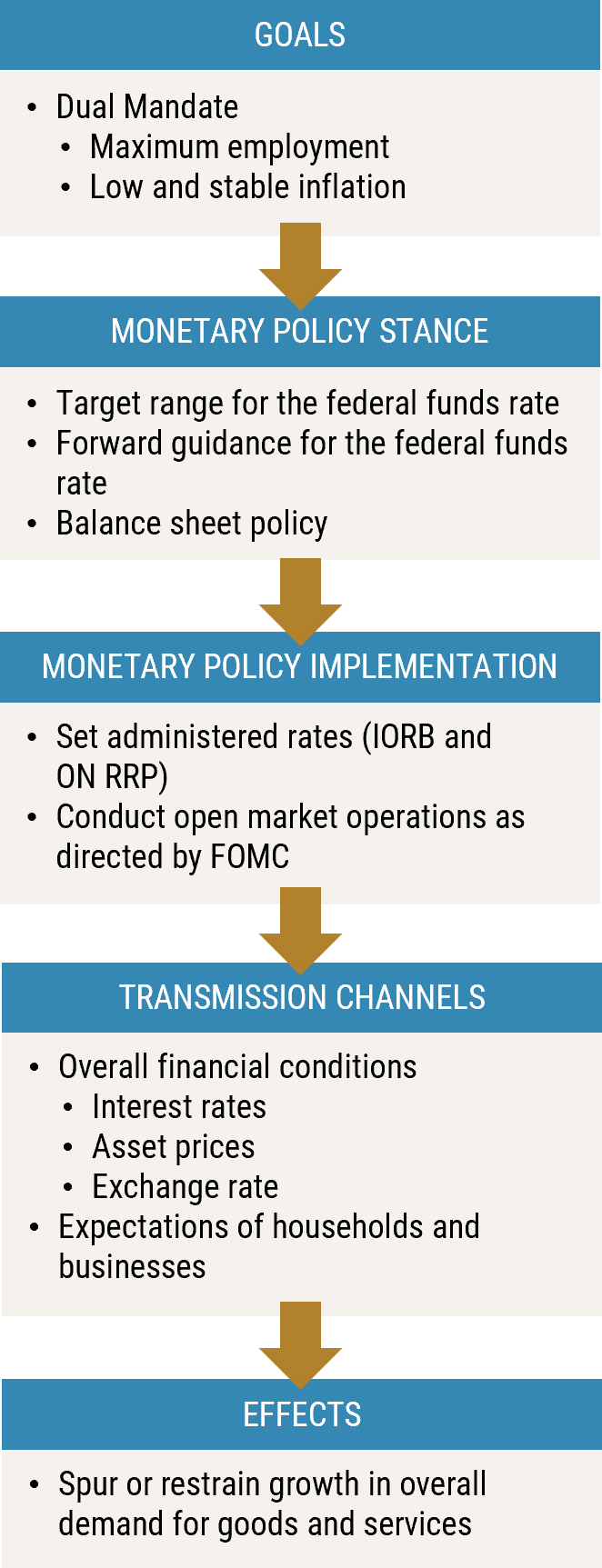 GOALS

• Dual Mandate
  • Maximum employment
  • Low and stable inflation

MONETARY POLICY STANCE

• Target range for the federal funds rate
• Forward guidance for the federal funds rate
• Balance sheet policy

MONETARY POLICY IMPLEMENTATION

• Set administered rates (IORB and ON RRP)
• Conduct open market operations as directed by FOMC

TRANSMISSION CHANNELS

• Overall financial conditions
  • Interest rates
  • Asset prices
  • Exchange rate
• Expectations of households and businesses

EFFECTS

• Spur or restrain growth in overall demand for goods and services